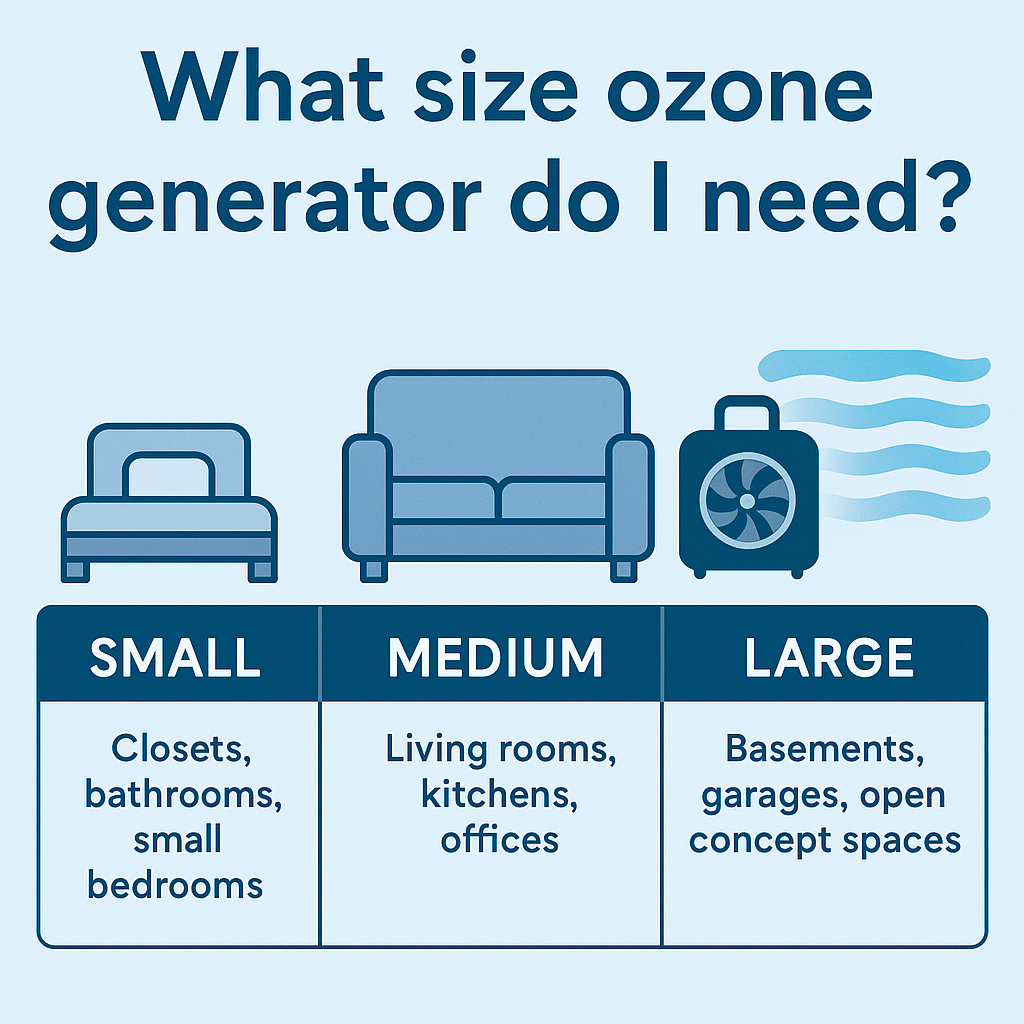 What size ozone generator do I need?

| SMALL | MEDIUM | LARGE |
|---|---|---|
| Closets, bathrooms, small bedrooms | Living rooms, kitchens, offices | Basements, garages, open concept spaces |